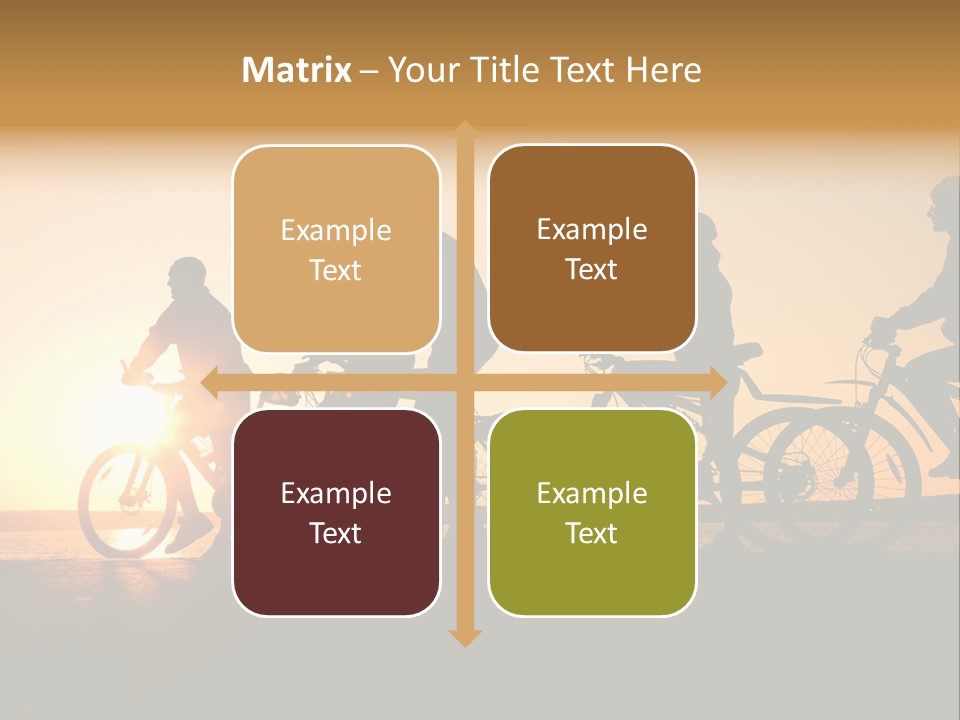 Matrix – Your Title Text Here

Example Text

Example Text

Example Text

Example Text